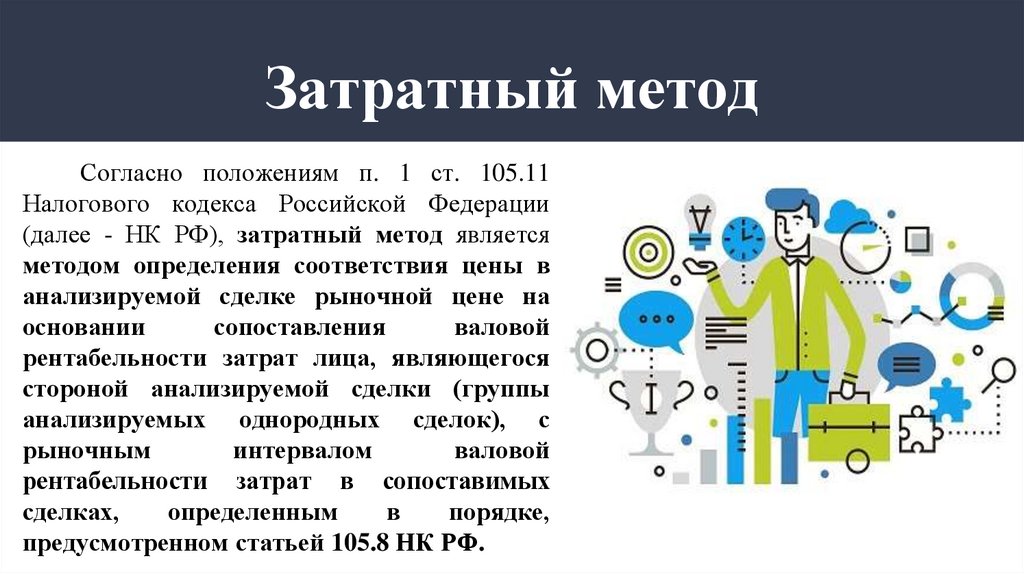 Затратный метод

Согласно положениям п. 1 ст. 105.11 Налогового кодекса Российской Федерации (далее - НК РФ), затратный метод является методом определения соответствия цены в анализируемой сделке рыночной цене на основании сопоставления валовой рентабельности затрат лица, являющегося стороной анализируемой сделки (группы анализируемых однородных сделок), с рыночным интервалом валовой рентабельности затрат в сопоставимых сделках, определенным в порядке, предусмотренном статьей 105.8 НК РФ.